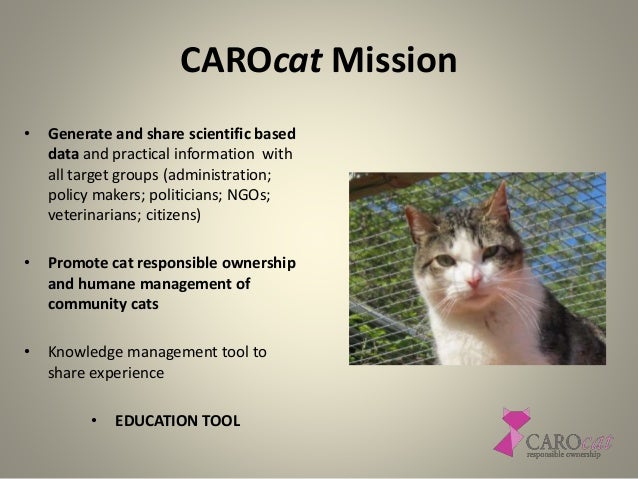 CAROcat Mission

• Generate and share scientific based data and practical information with all target groups (administration; policy makers; politicians; NGOs; veterinarians; citizens)

• Promote cat responsible ownership and humane management of community cats

• Knowledge management tool to share experience

• EDUCATION TOOL

CAROcat
responsible ownership